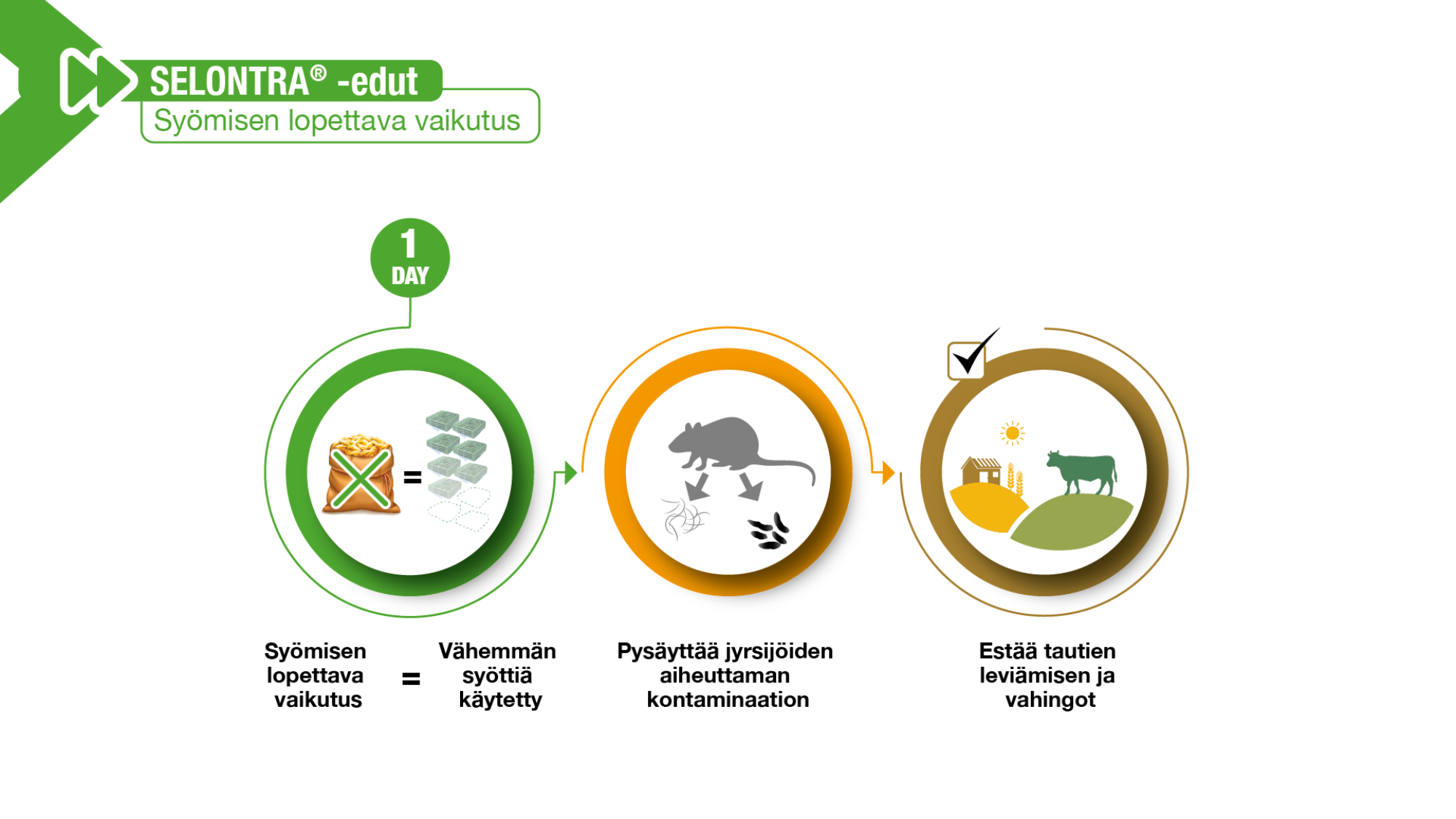 SELONTRA® -edut
Syömisen lopettava vaikutus

1
DAY

=

Syömisen lopettava vaikutus = Vähemmän syöttiä käytetty

Pysäyttää jyrsijöiden aiheuttaman kontaminaation

Estää tautien leviämisen ja vahingot